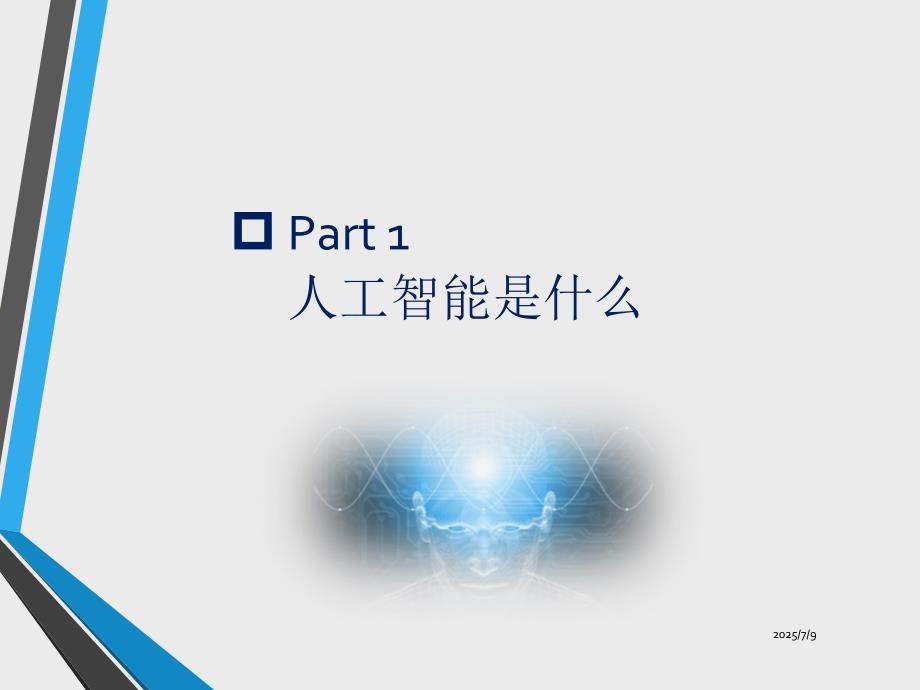 Part 1
人工智能是什么

2025/7/9